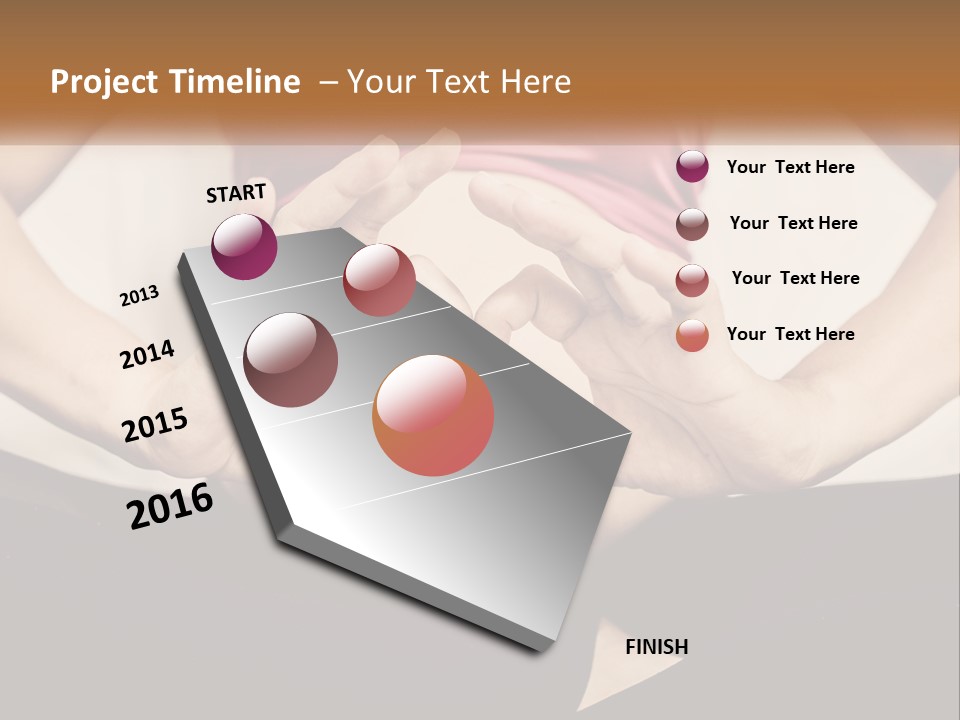 Project Timeline – Your Text Here

START

2013

2014

2015

2016

FINISH

Your Text Here

Your Text Here

Your Text Here

Your Text Here